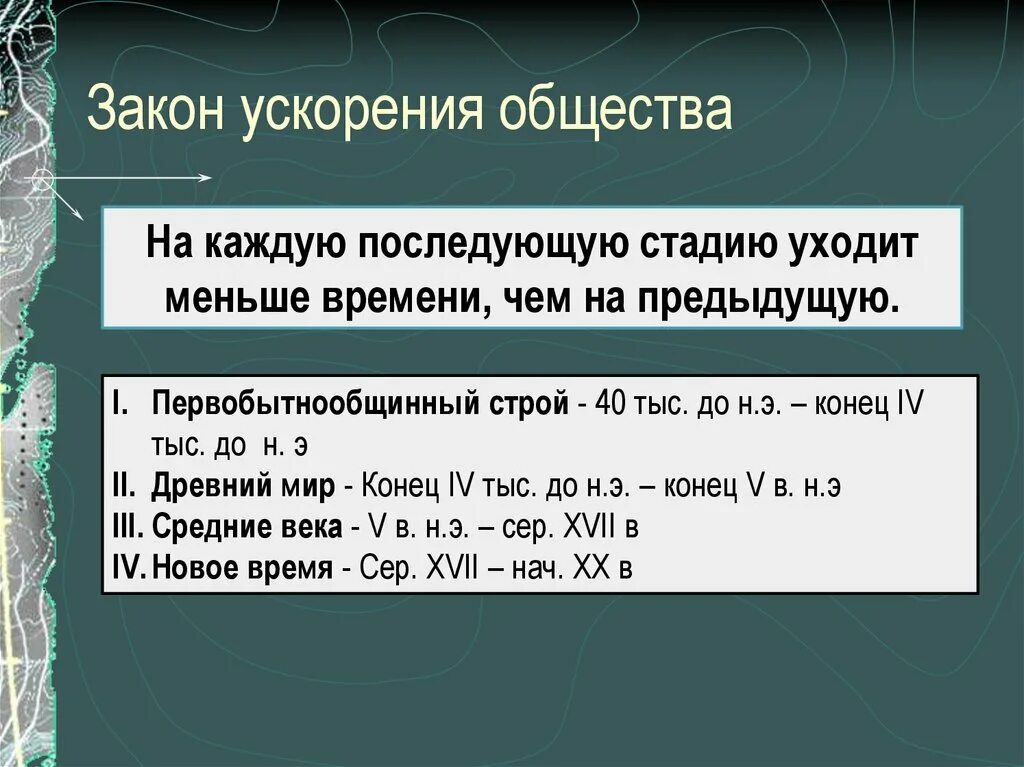 Закон ускорения общества

На каждую последующую стадию уходит меньше времени, чем на предыдущую.

I. Первобытнообщинный строй - 40 тыс. до н.э. – конец IV тыс. до н. э
II. Древний мир - Конец IV тыс. до н.э. – конец V в. н.э
III. Средние века - V в. н.э. – сер. XVII в
IV. Новое время - Сер. XVII – нач. XX в